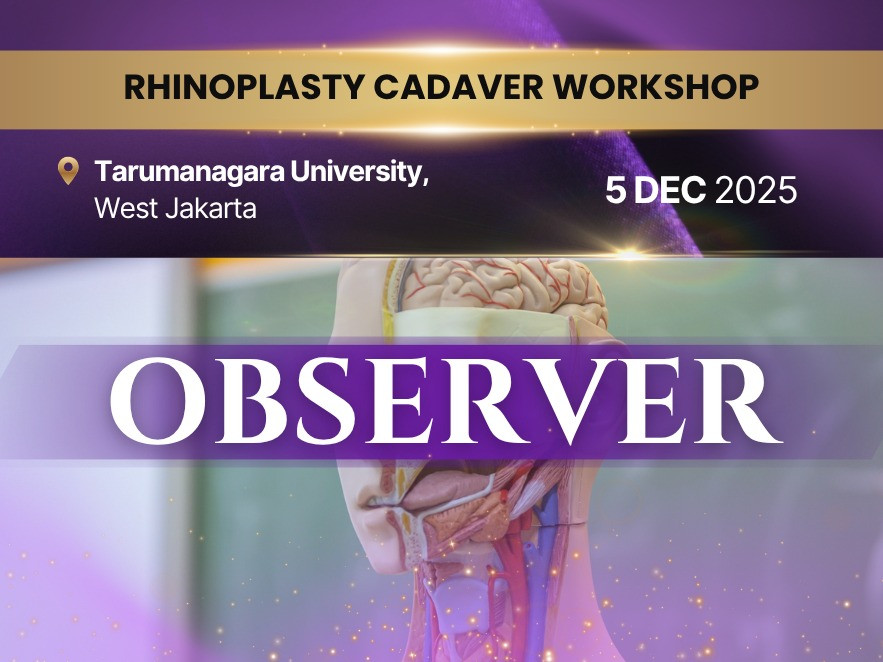 RHINOPLASTY CADAVER WORKSHOP

Tarumanagara University, West Jakarta

5 DEC 2025

OBSERVER